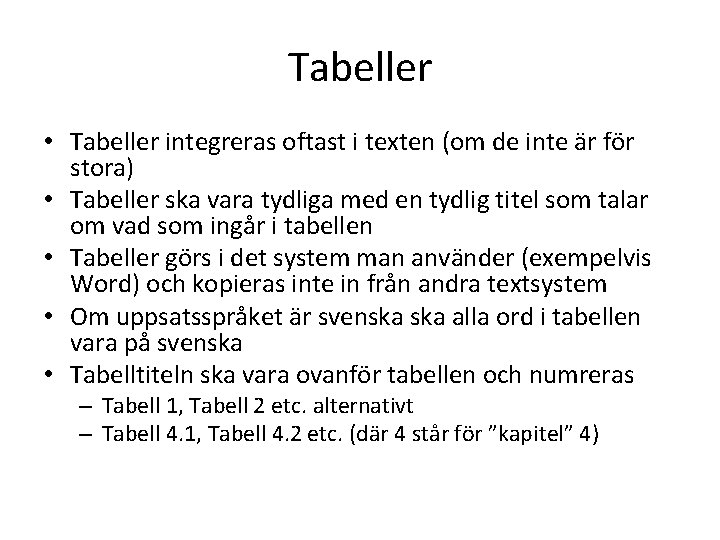 Tabeller

• Tabeller integreras oftast i texten (om de inte är för stora)
• Tabeller ska vara tydliga med en tydlig titel som talar om vad som ingår i tabellen
• Tabeller görs i det system man använder (exempelvis Word) och kopieras inte in från andra textsystem
• Om uppsatsspråket är svenska ska alla ord i tabellen vara på svenska
• Tabelltiteln ska vara ovanför tabellen och numreras
– Tabell 1, Tabell 2 etc. alternativt
– Tabell 4.1, Tabell 4.2 etc. (där 4 står för ”kapitel” 4)